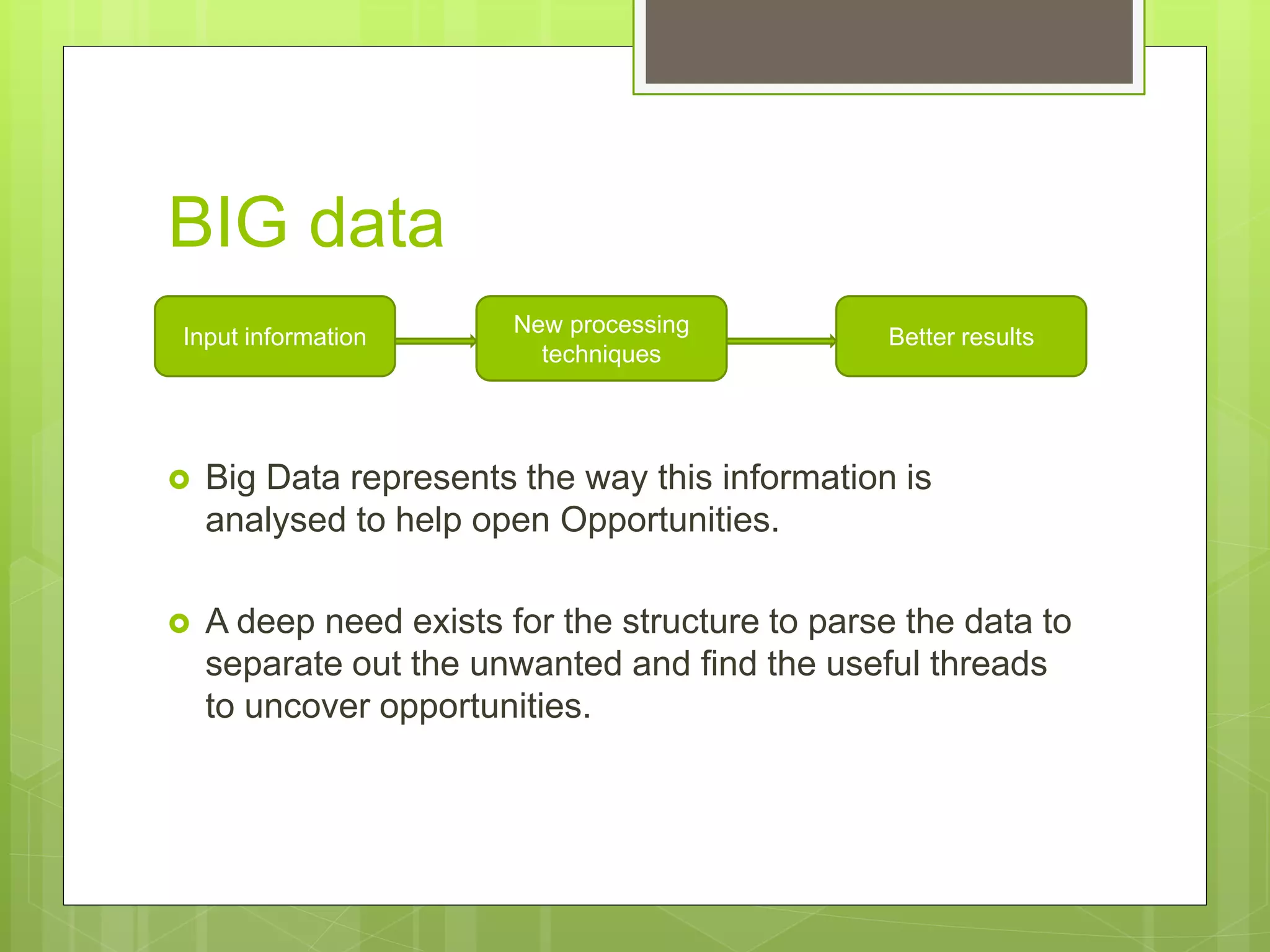 BIG data

Input information

New processing techniques

Better results

Big Data represents the way this information is analysed to help open Opportunities.

A deep need exists for the structure to parse the data to separate out the unwanted and find the useful threads to uncover opportunities.